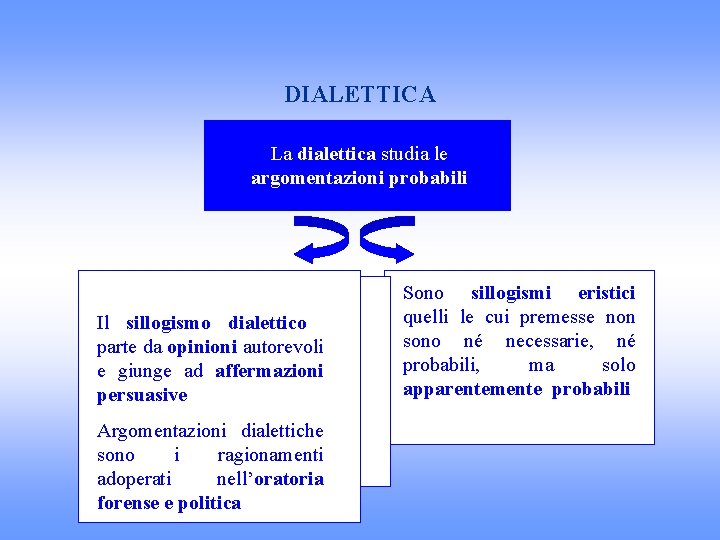 DIALETTICA

La dialettica studia le argomentazioni probabili

Il sillogismo dialettico parte da opinioni autorevoli e giunge ad affermazioni persuasive

Argomentazioni dialettiche sono i ragionamenti adoperati nell'oratoria forense e politica

Sono sillogismi eristici quelli le cui premesse non sono né necessarie, né probabili, ma solo apparentemente probabili